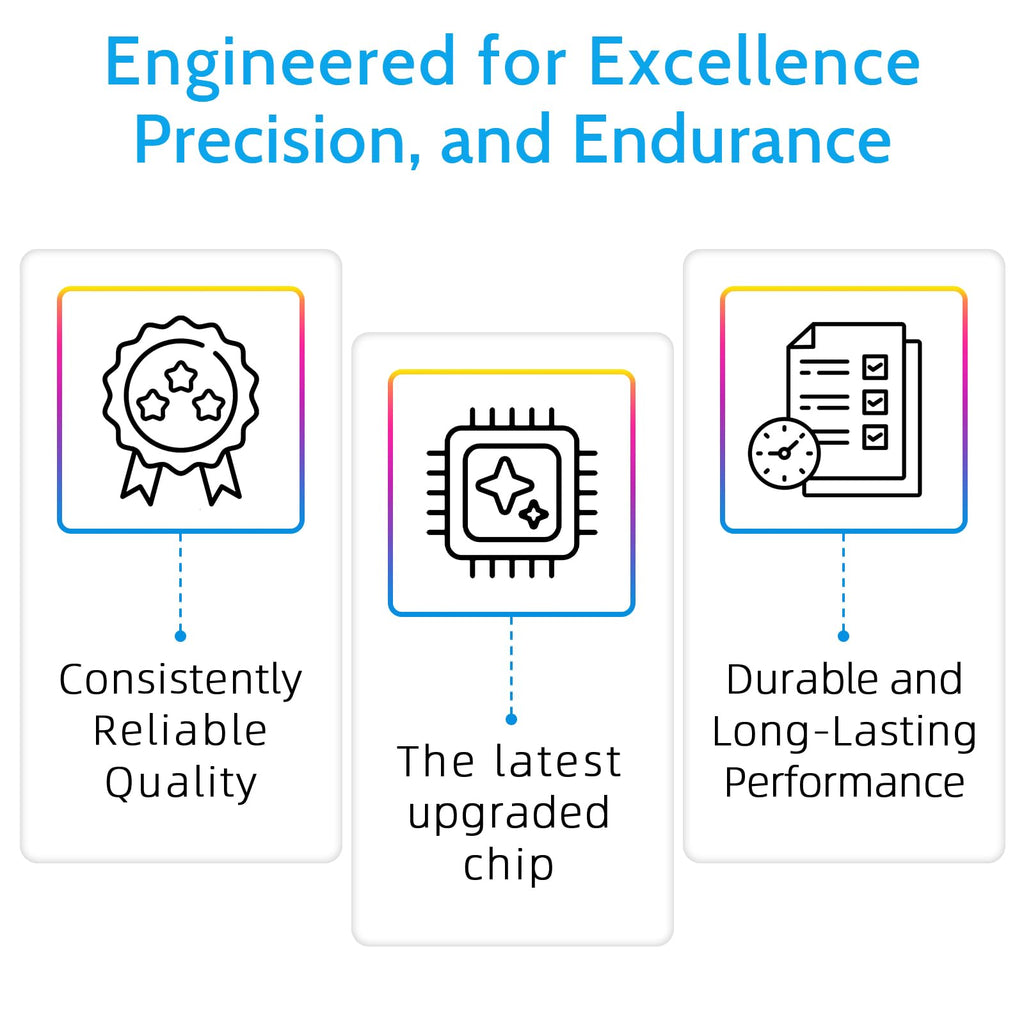 Engineered for Excellence Precision, and Endurance

Consistently Reliable Quality

The latest upgraded chip

Durable and Long-Lasting Performance